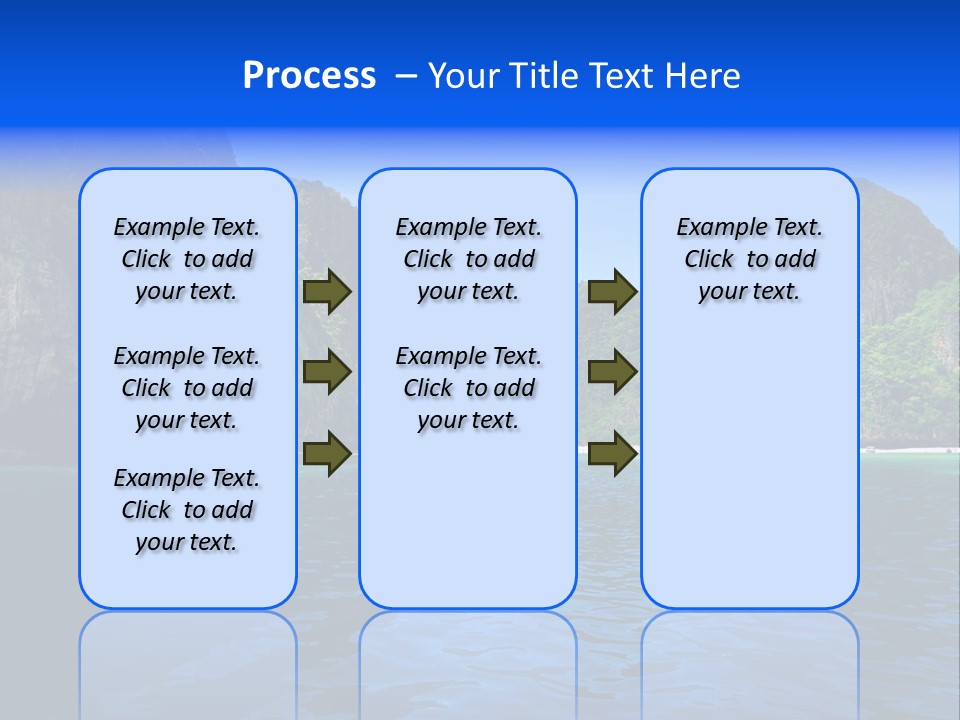 Process – Your Title Text Here

Example Text. Click to add your text.

Example Text. Click to add your text.

Example Text. Click to add your text.

Example Text. Click to add your text.

Example Text. Click to add your text.

Example Text. Click to add your text.